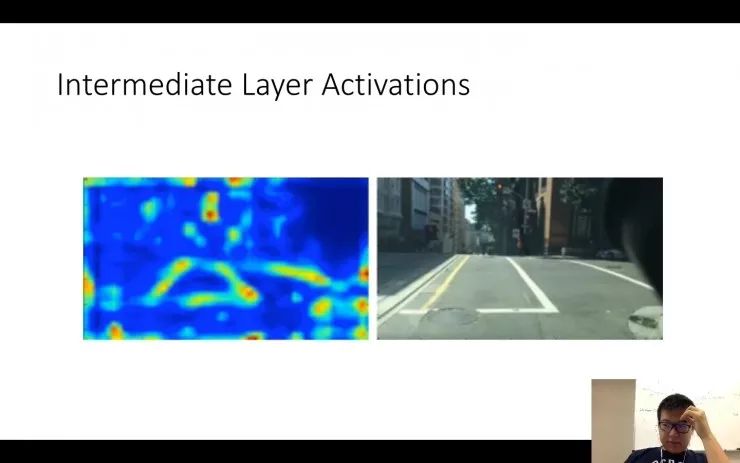 Intermediate Layer Activations